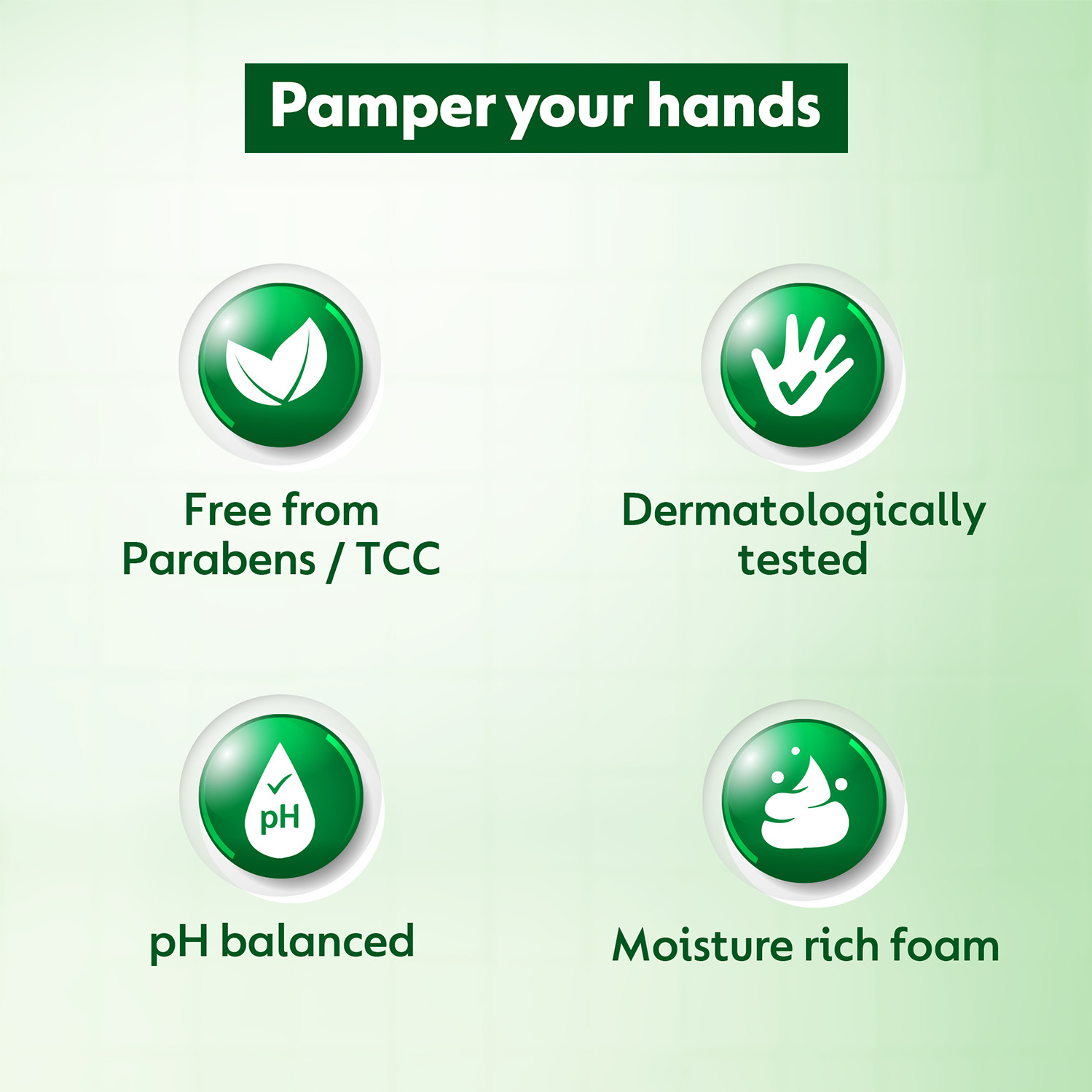 Pamper your hands

Free from Parabens / TCC

Dermatologically tested

pH

pH balanced

Moisture rich foam